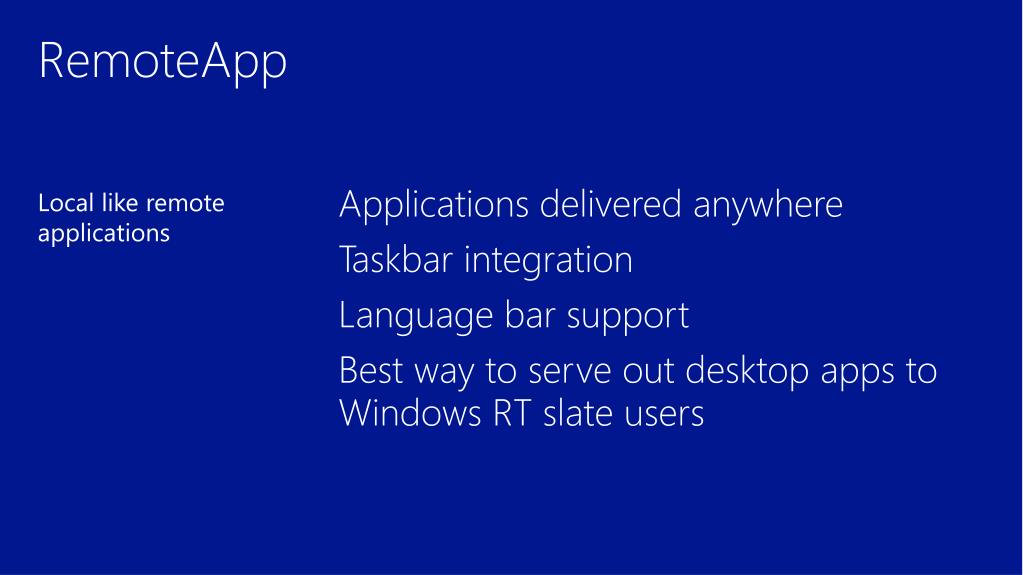 RemoteApp

Local like remote applications

Applications delivered anywhere

Taskbar integration

Language bar support

Best way to serve out desktop apps to Windows RT slate users